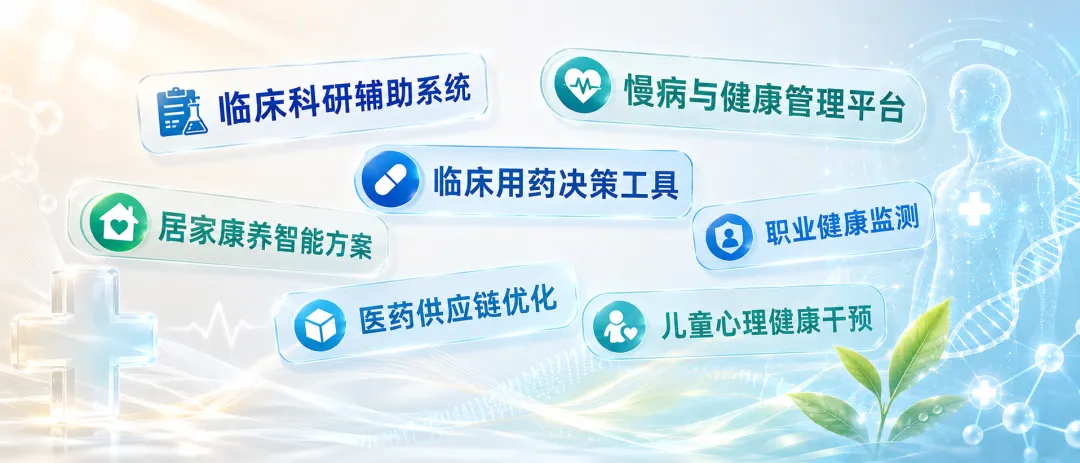 临床科研辅助系统

慢病与健康管理平台

临床用药决策工具

居家康养智能方案

职业健康监测

医药供应链优化

儿童心理健康干预